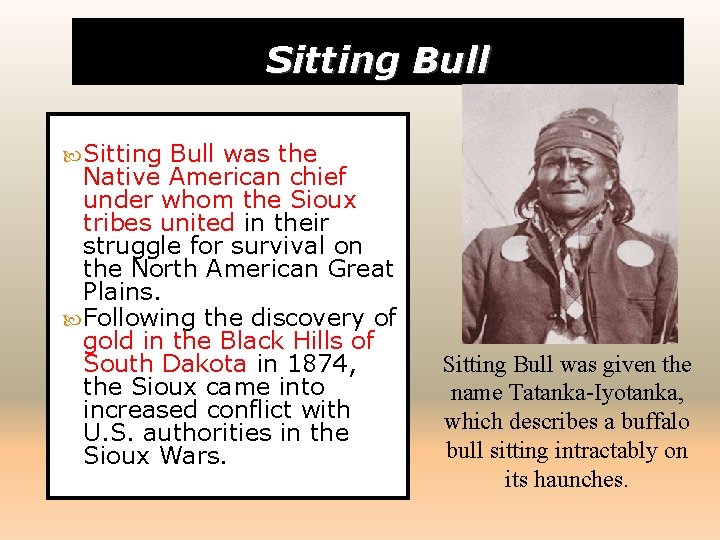 Sitting Bull

Sitting Bull was the Native American chief under whom the Sioux tribes united in their struggle for survival on the North American Great Plains.

Following the discovery of gold in the Black Hills of South Dakota in 1874, the Sioux came into increased conflict with U.S. authorities in the Sioux Wars.

Sitting Bull was given the name Tatanka-Iyotanka, which describes a buffalo bull sitting intractably on its haunches.